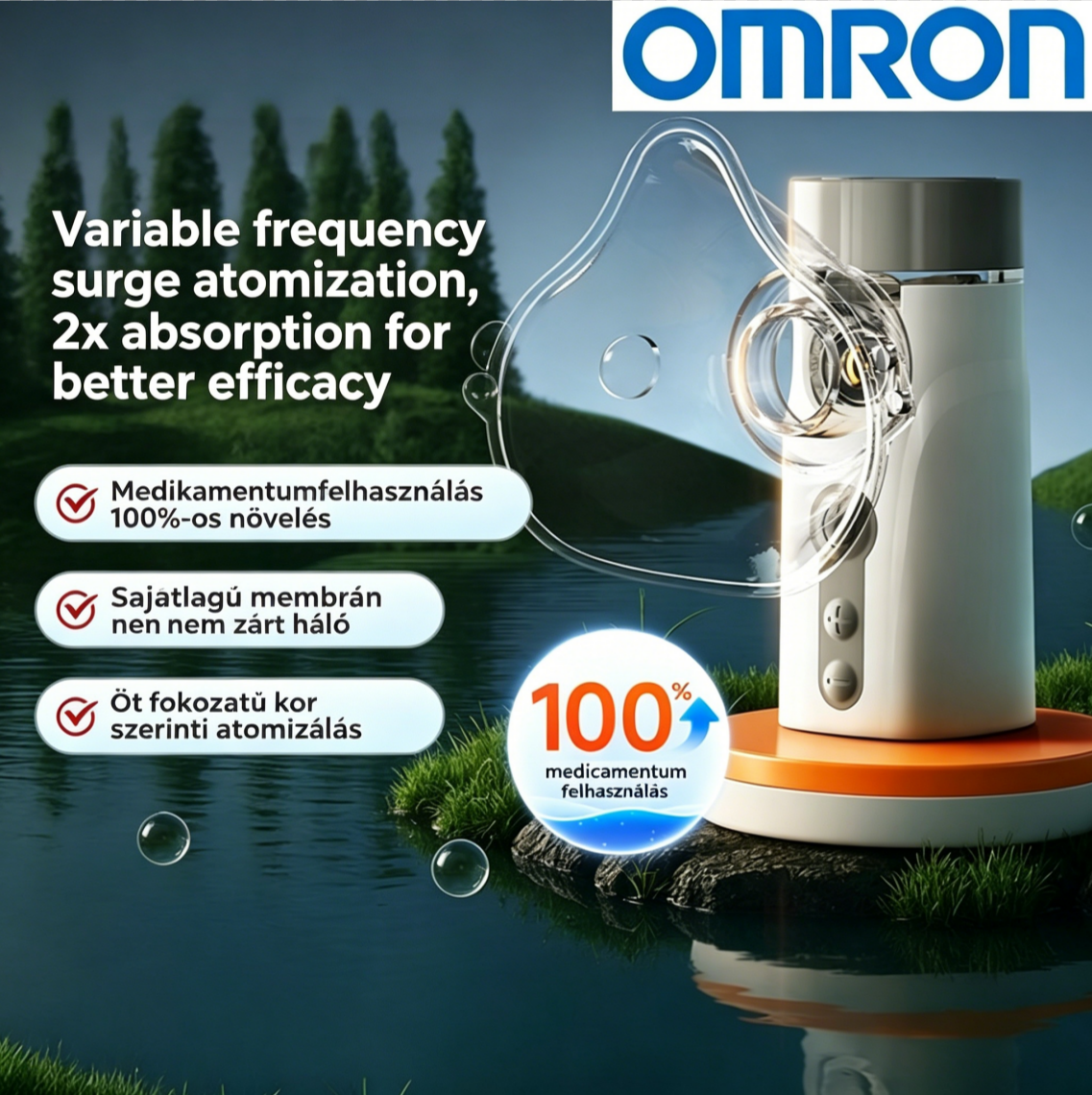 OMRON

Variable frequency surge atomization, 2x absorption for better efficacy

Medikamentumfelhasználás 100%-os növelés

Sajátlagú membrán nen nem zárt háló

Öt fokozatú kor szerinti atomizálás

100%
medicamentum felhasználás